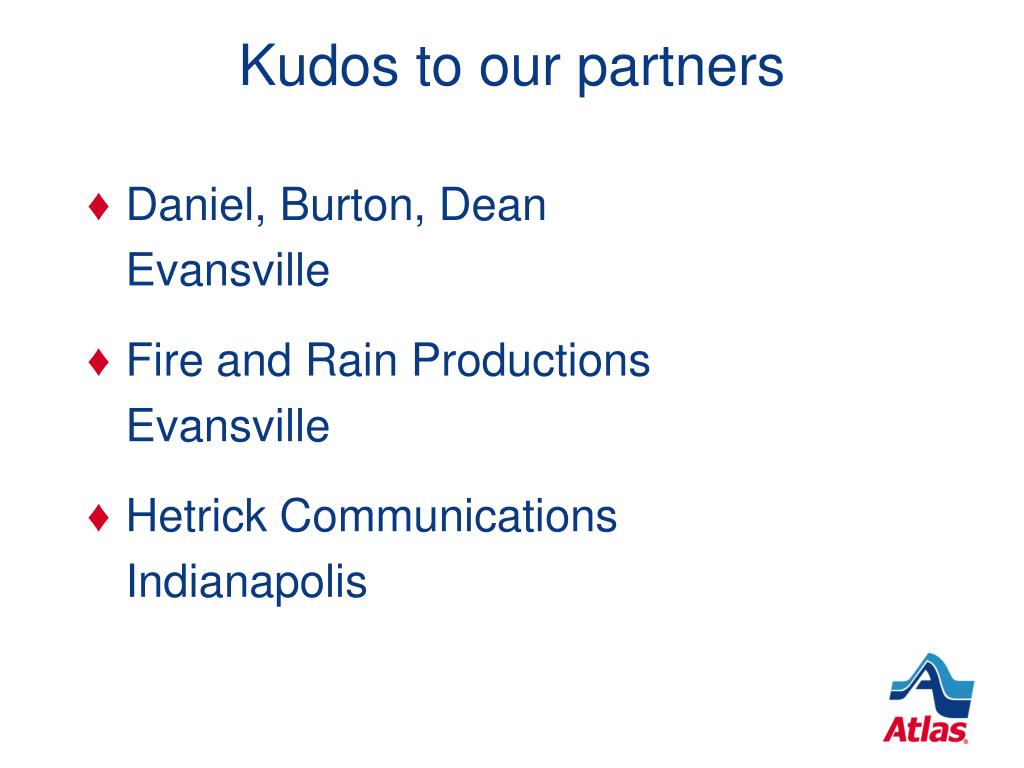 Kudos to our partners

♦ Daniel, Burton, Dean
Evansville

♦ Fire and Rain Productions
Evansville

♦ Hetrick Communications
Indianapolis

Atlas